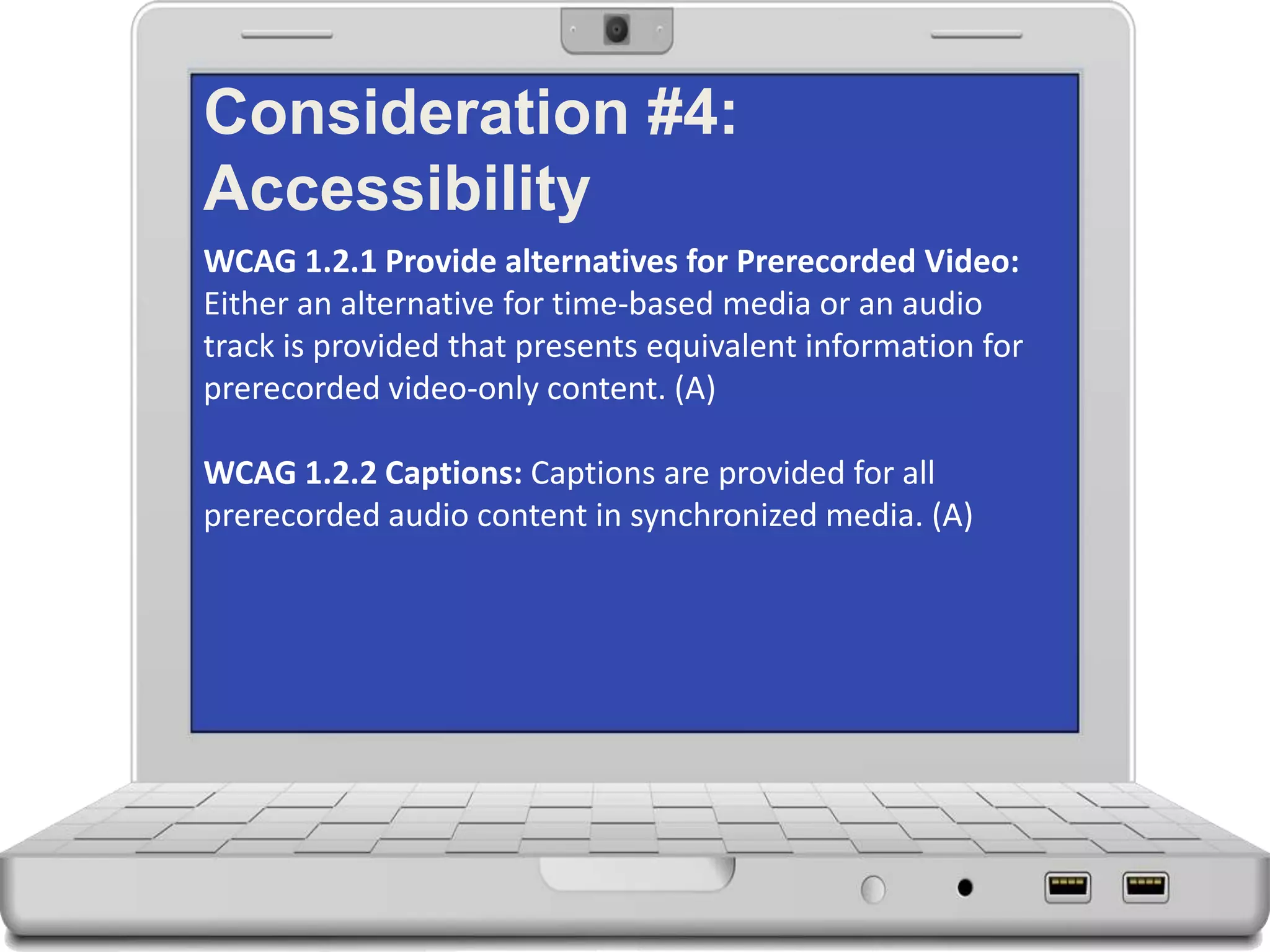 Consideration #4: Accessibility

WCAG 1.2.1 Provide alternatives for Prerecorded Video: Either an alternative for time-based media or an audio track is provided that presents equivalent information for prerecorded video-only content. (A)

WCAG 1.2.2 Captions: Captions are provided for all prerecorded audio content in synchronized media. (A)